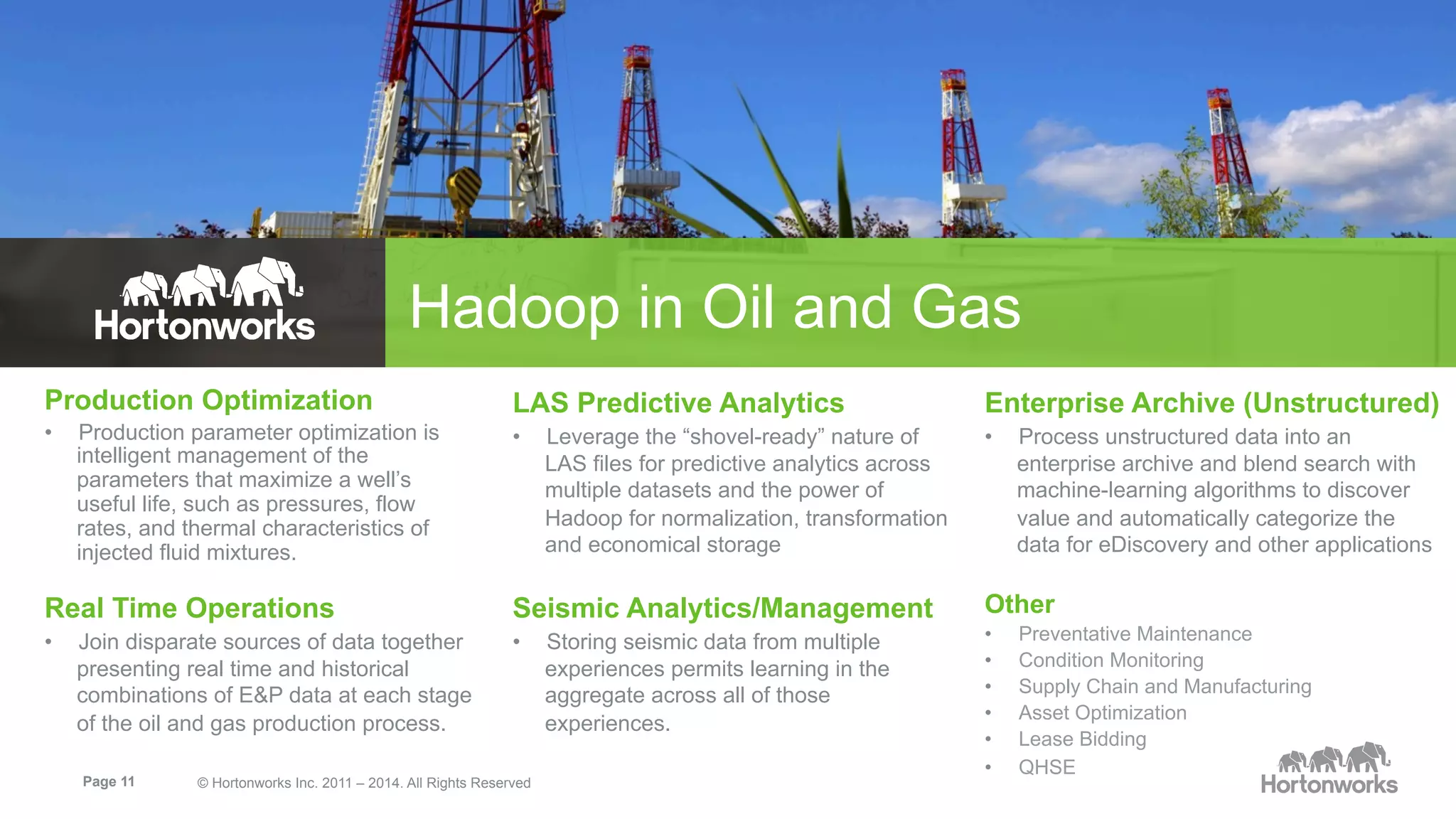 Hortonworks

Hadoop in Oil and Gas

Production Optimization

• Production parameter optimization is intelligent management of the parameters that maximize a well's useful life, such as pressures, flow rates, and thermal characteristics of injected fluid mixtures.

Real Time Operations

• Join disparate sources of data together presenting real time and historical combinations of E&P data at each stage of the oil and gas production process.

LAS Predictive Analytics

• Leverage the "shovel-ready" nature of LAS files for predictive analytics across multiple datasets and the power of Hadoop for normalization, transformation and economical storage

Seismic Analytics/Management

• Storing seismic data from multiple experiences permits learning in the aggregate across all of those experiences.

Enterprise Archive (Unstructured)

• Process unstructured data into an enterprise archive and blend search with machine-learning algorithms to discover value and automatically categorize the data for eDiscovery and other applications

Other

• Preventative Maintenance
• Condition Monitoring
• Supply Chain and Manufacturing
• Asset Optimization
• Lease Bidding
• QHSE

Page 11 © Hortonworks Inc. 2011 – 2014. All Rights Reserved

Hortonworks